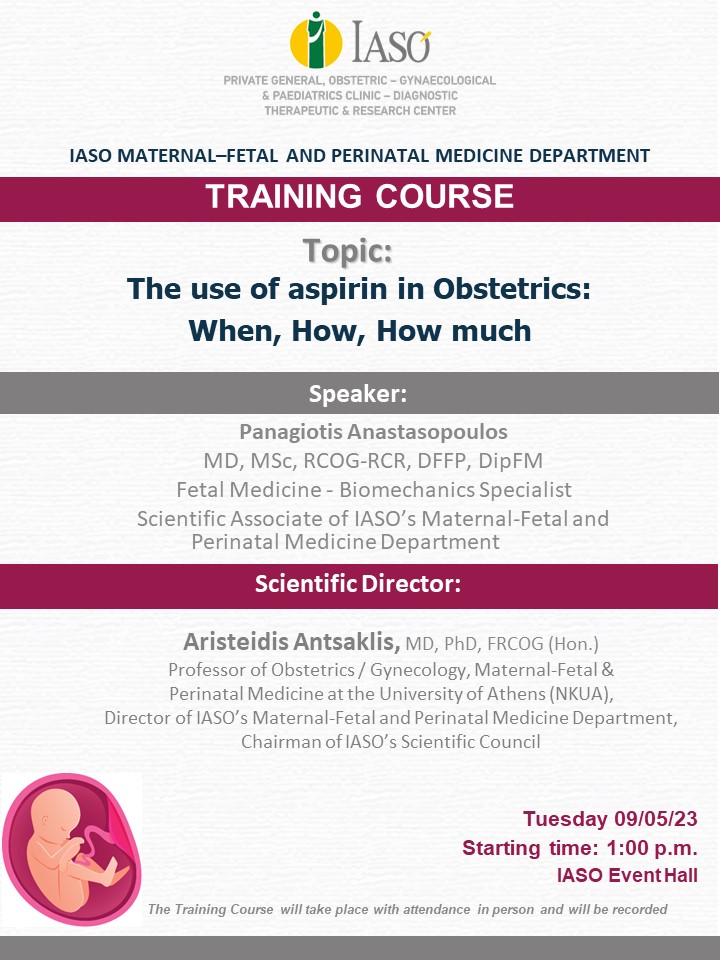 IASO
PRIVATE GENERAL, OBSTETRIC – GYNAECOLOGICAL & PAEDIATRICS CLINIC – DIAGNOSTIC THERAPEUTIC & RESEARCH CENTER

IASO MATERNAL–FETAL AND PERINATAL MEDICINE DEPARTMENT

TRAINING COURSE

Topic:
The use of aspirin in Obstetrics:
When, How, How much

Speaker:

Panagiotis Anastasopoulos
MD, MSc, RCOG-RCR, DFFP, DipFM
Fetal Medicine - Biomechanics Specialist
Scientific Associate of IASO's Maternal-Fetal and Perinatal Medicine Department

Scientific Director:

Aristeidis Antsaklis, MD, PhD, FRCOG (Hon.)
Professor of Obstetrics / Gynecology, Maternal-Fetal & Perinatal Medicine at the University of Athens (NKUA),
Director of IASO's Maternal-Fetal and Perinatal Medicine Department,
Chairman of IASO's Scientific Council

Tuesday 09/05/23
Starting time: 1:00 p.m.
IASO Event Hall

The Training Course will take place with attendance in person and will be recorded